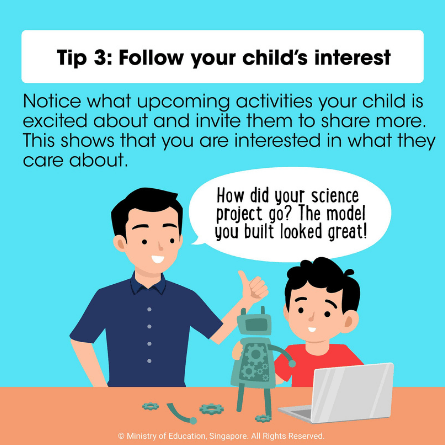 Tip 3: Follow your child's interest

Notice what upcoming activities your child is excited about and invite them to share more. This shows that you are interested in what they care about.

How did your science project go? The model you built looked great!

© Ministry of Education, Singapore. All Rights Reserved.